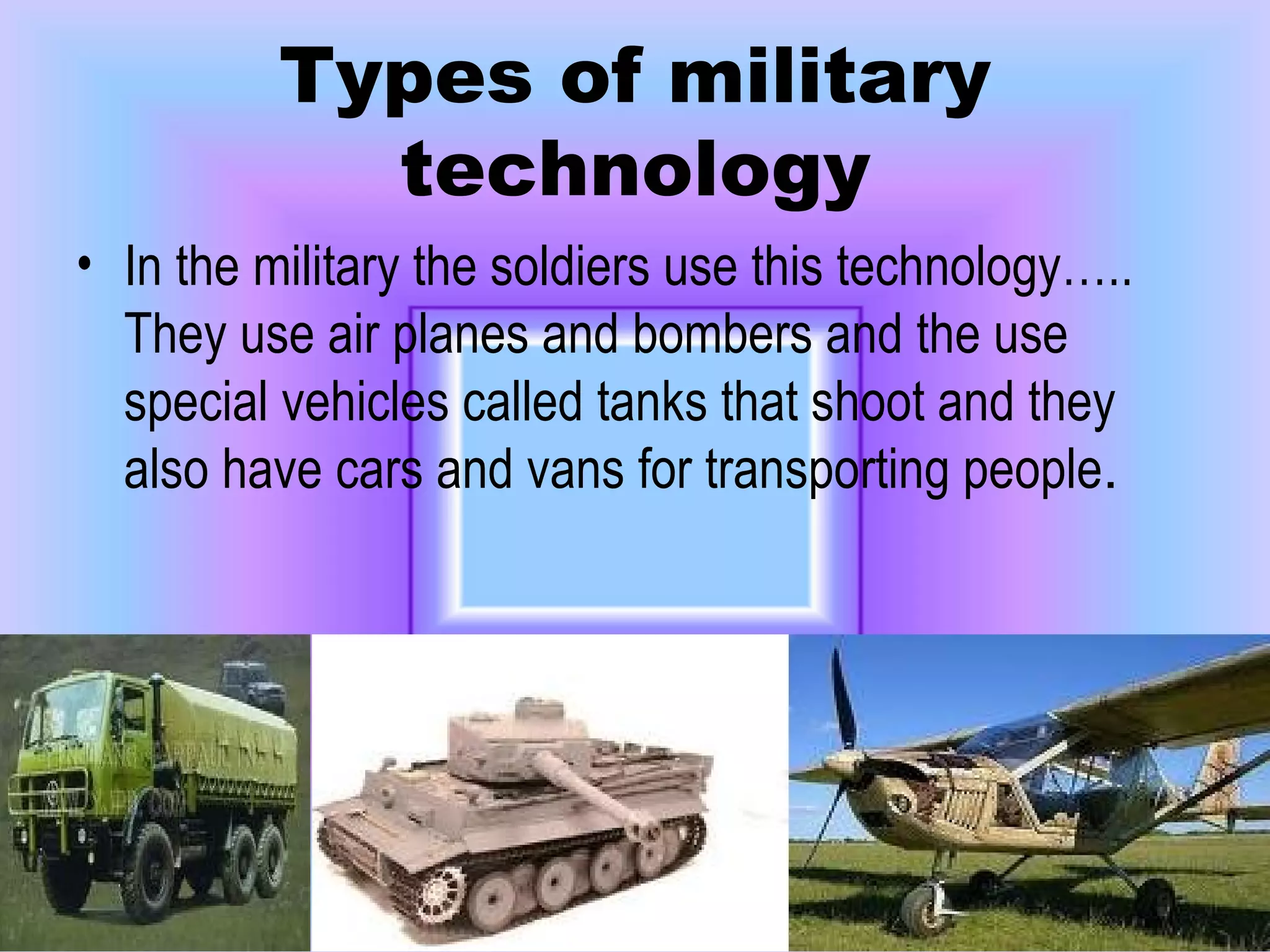 Types of military technology

• In the military the soldiers use this technology….. They use air planes and bombers and the use special vehicles called tanks that shoot and they also have cars and vans for transporting people.